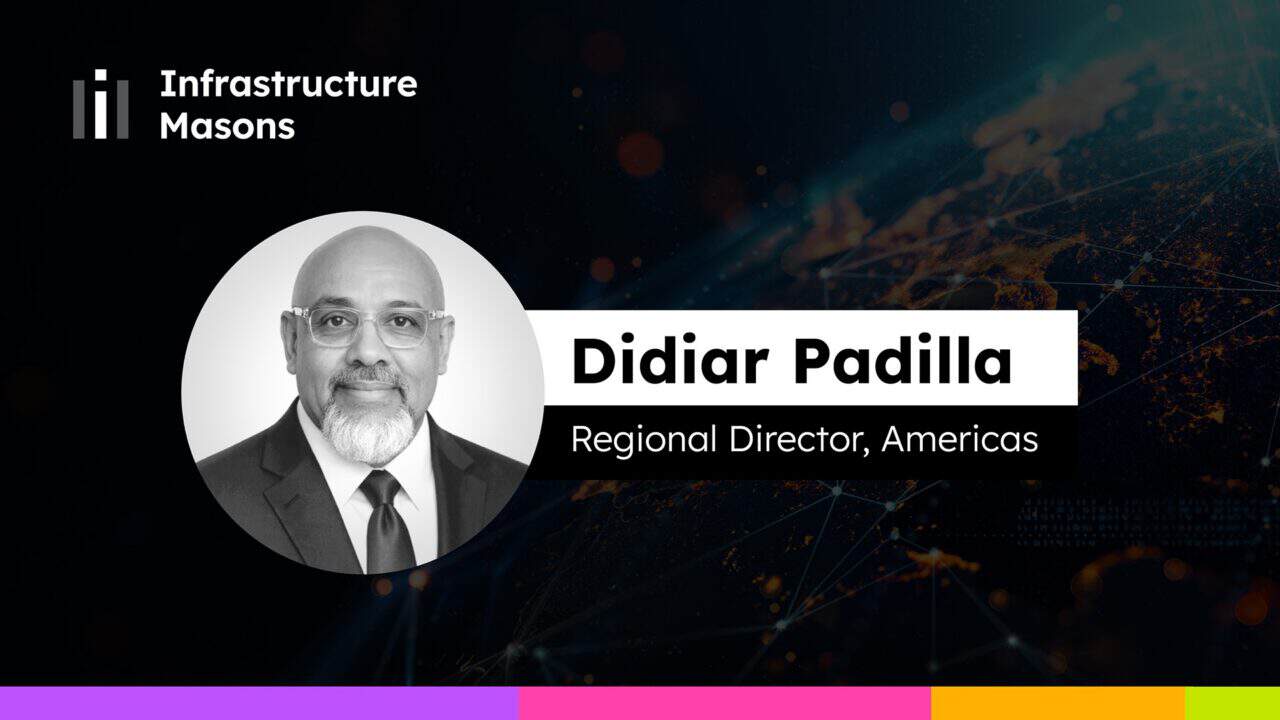 Infrastructure Masons

Didiar Padilla

Regional Director, Americas